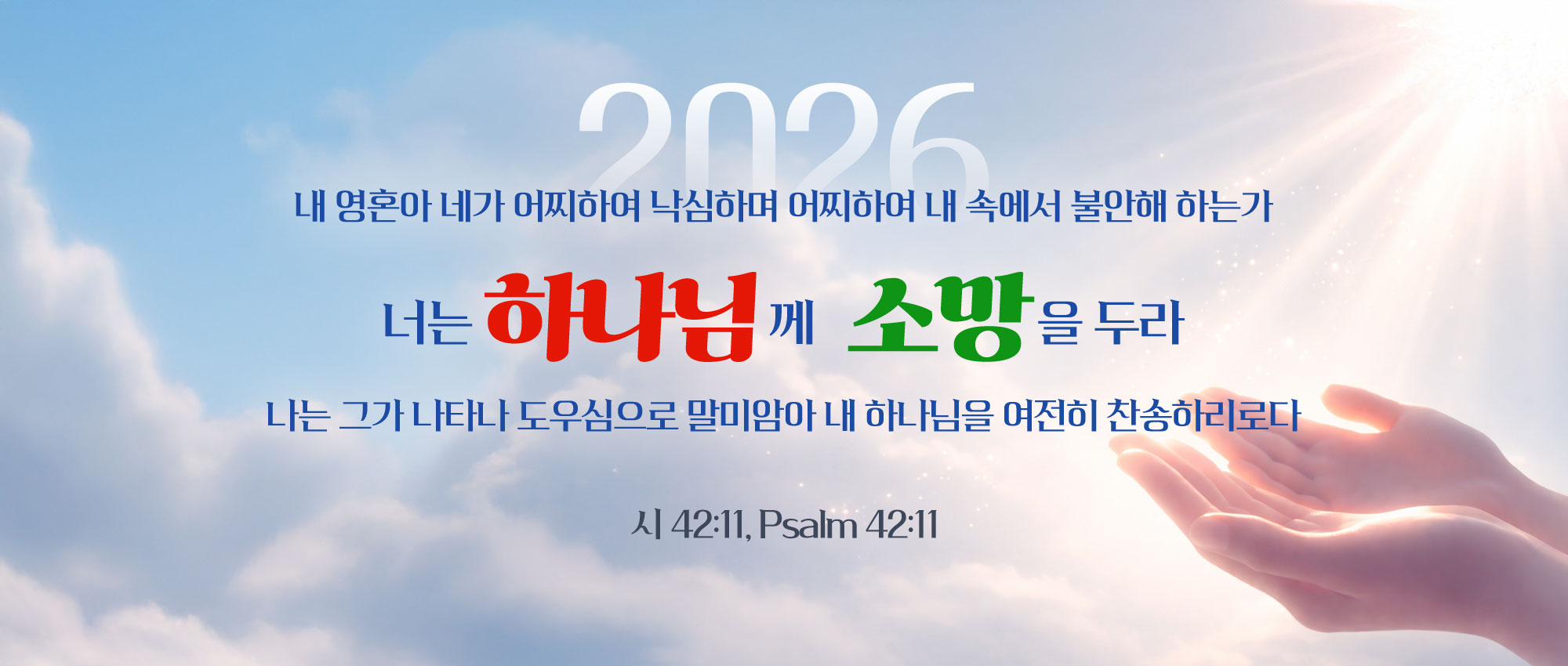 2026

내 영혼아 네가 어찌하여 낙심하며 어찌하여 내 속에서 불안해 하는가

너는 하나님께 소망을 두라

나는 그가 나타나 도우심으로 말미암아 내 하나님을 여전히 찬송하리로다

시 42:11, Psalm 42:11